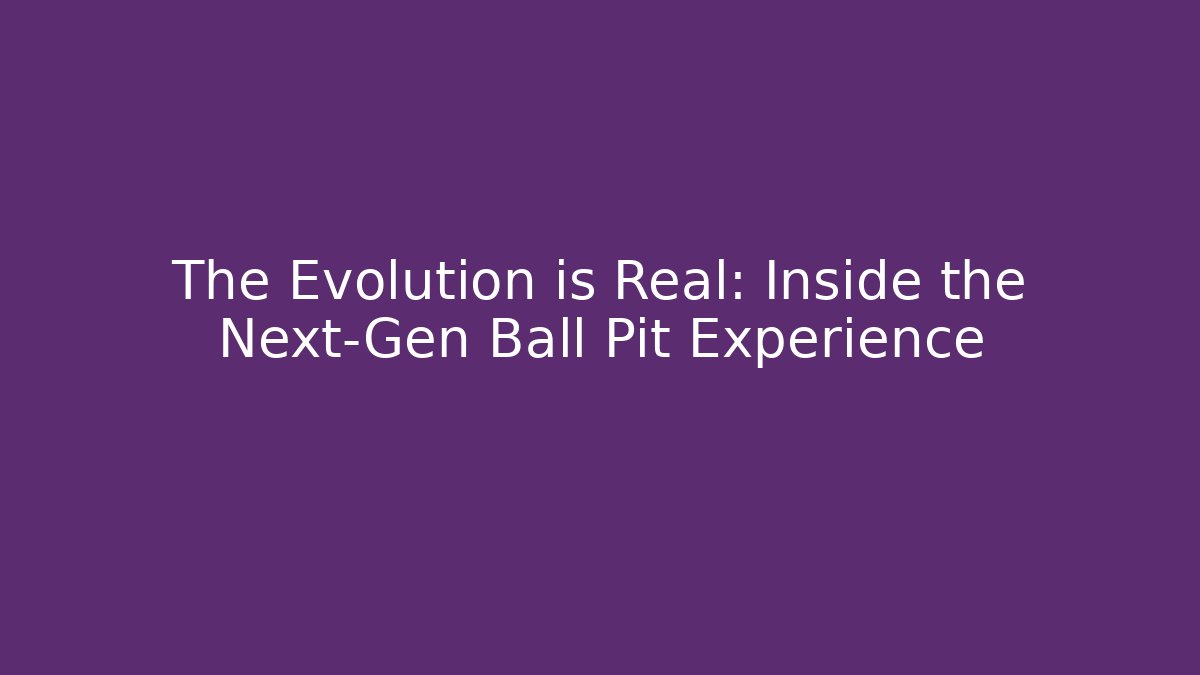 The Evolution is Real: Inside the Next-Gen Ball Pit Experience